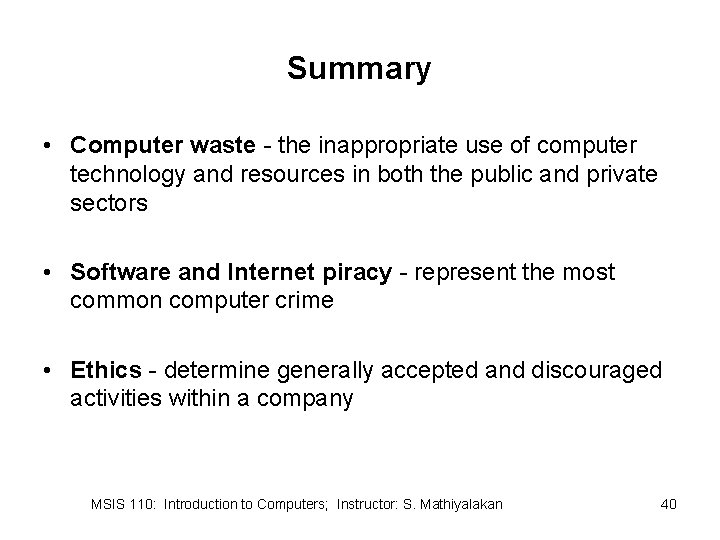 Summary

• Computer waste - the inappropriate use of computer technology and resources in both the public and private sectors

• Software and Internet piracy - represent the most common computer crime

• Ethics - determine generally accepted and discouraged activities within a company

MSIS 110: Introduction to Computers; Instructor: S. Mathiyalakan

40